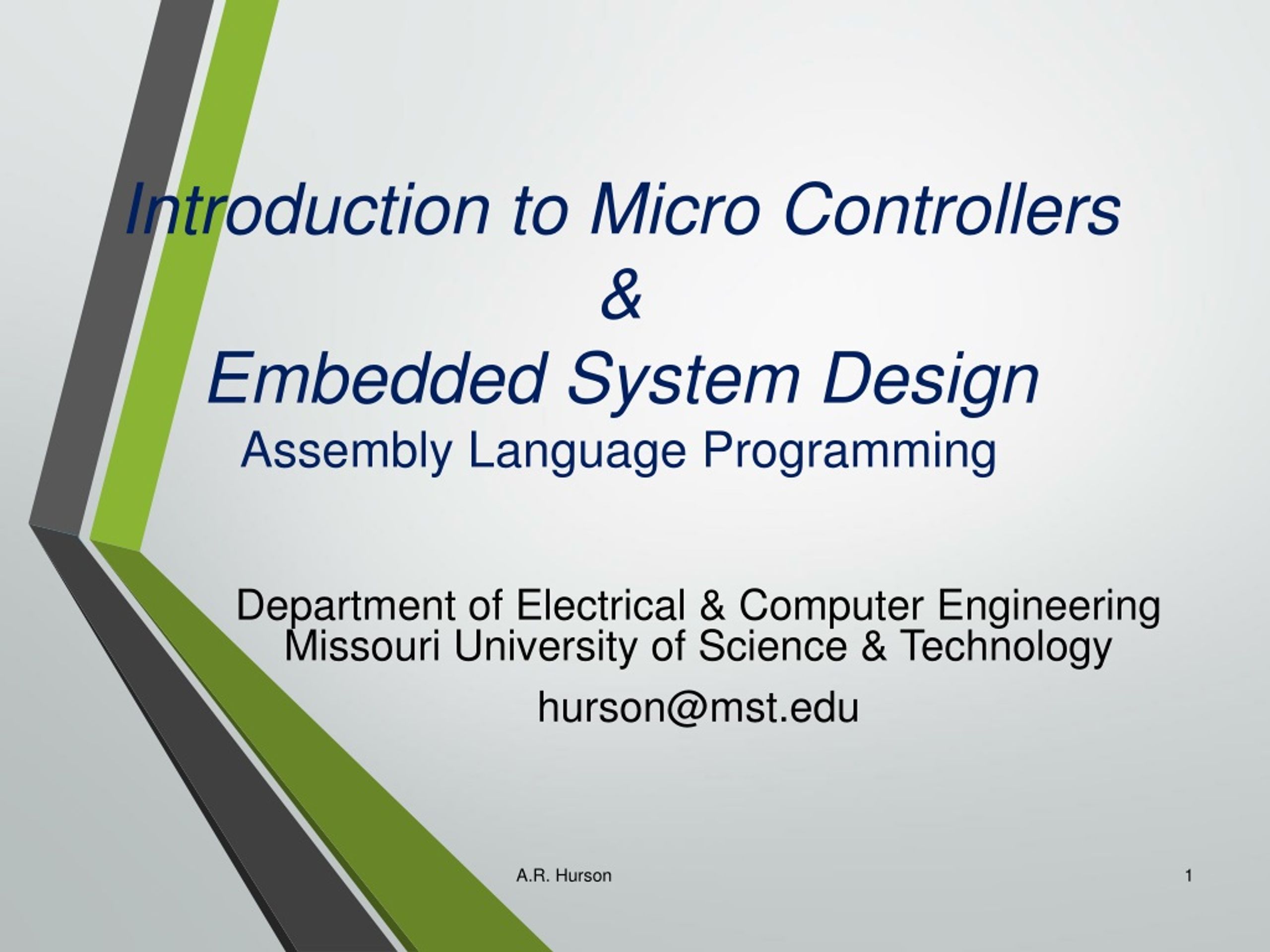 Introduction to Micro Controllers
&
Embedded System Design
Assembly Language Programming

Department of Electrical & Computer Engineering
Missouri University of Science & Technology

hurson@mst.edu

A.R. Hurson

1